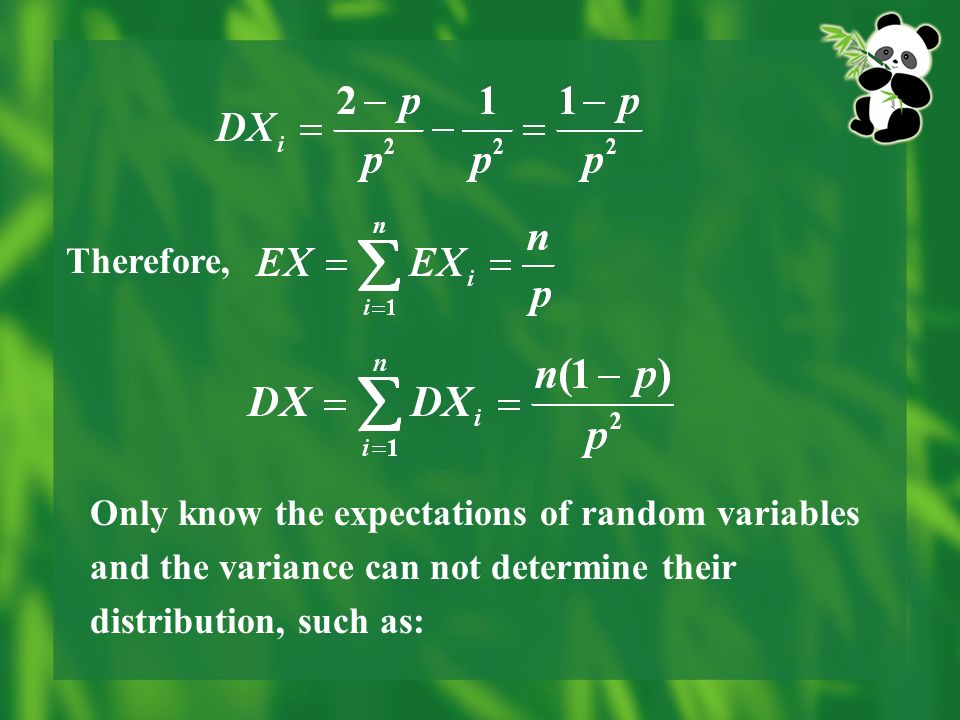 $DX_i = \frac{2-p}{p^2} - \frac{1}{p^2} = \frac{1-p}{p^2}$

Therefore, $EX = \sum_{i=1}^{n} EX_i = \frac{n}{p}$

$DX = \sum_{i=1}^{n} DX_i = \frac{n(1-p)}{p^2}$

Only know the expectations of random variables and the variance can not determine their distribution, such as: